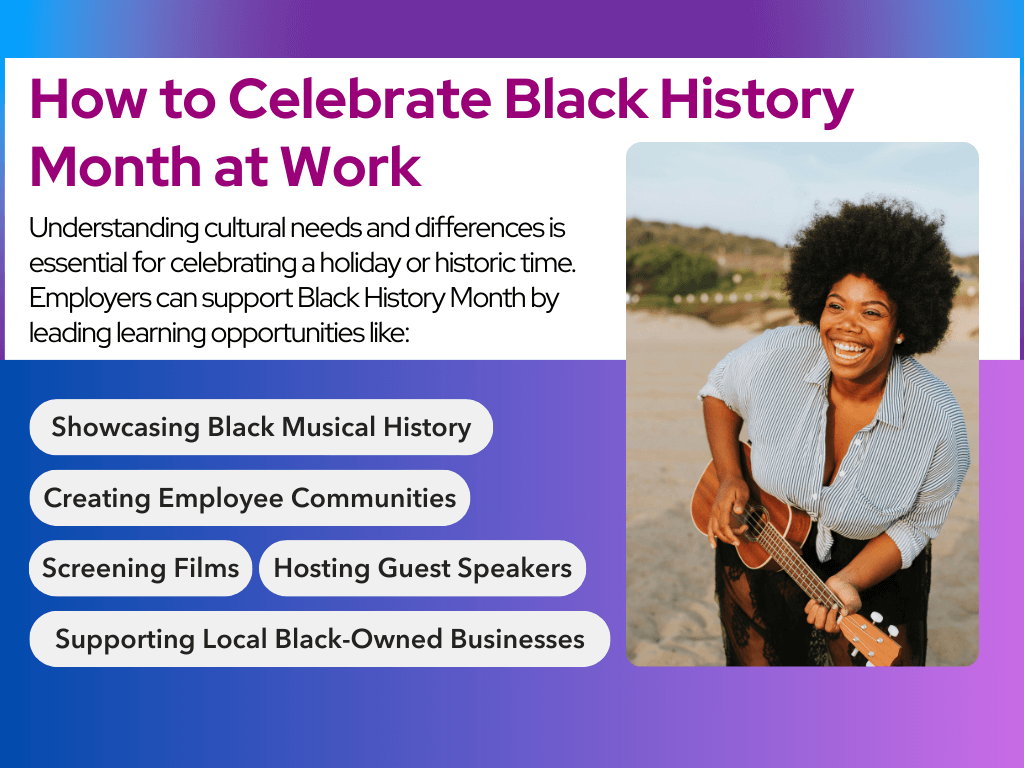 How to Celebrate Black History Month at Work

Understanding cultural needs and differences is essential for celebrating a holiday or historic time. Employers can support Black History Month by leading learning opportunities like:

Showcasing Black Musical History

Creating Employee Communities

Screening Films

Hosting Guest Speakers

Supporting Local Black-Owned Businesses